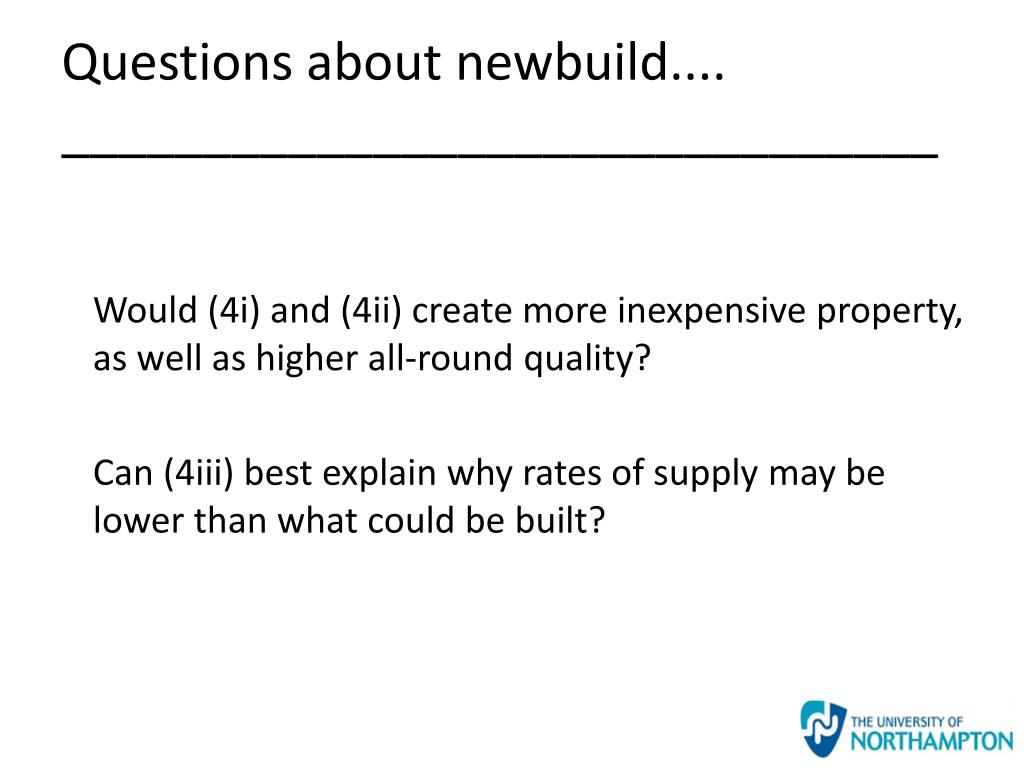 Questions about newbuild....
______________________________

Would (4i) and (4ii) create more inexpensive property, as well as higher all-round quality?

Can (4iii) best explain why rates of supply may be lower than what could be built?

THE UNIVERSITY OF
NORTHAMPTON